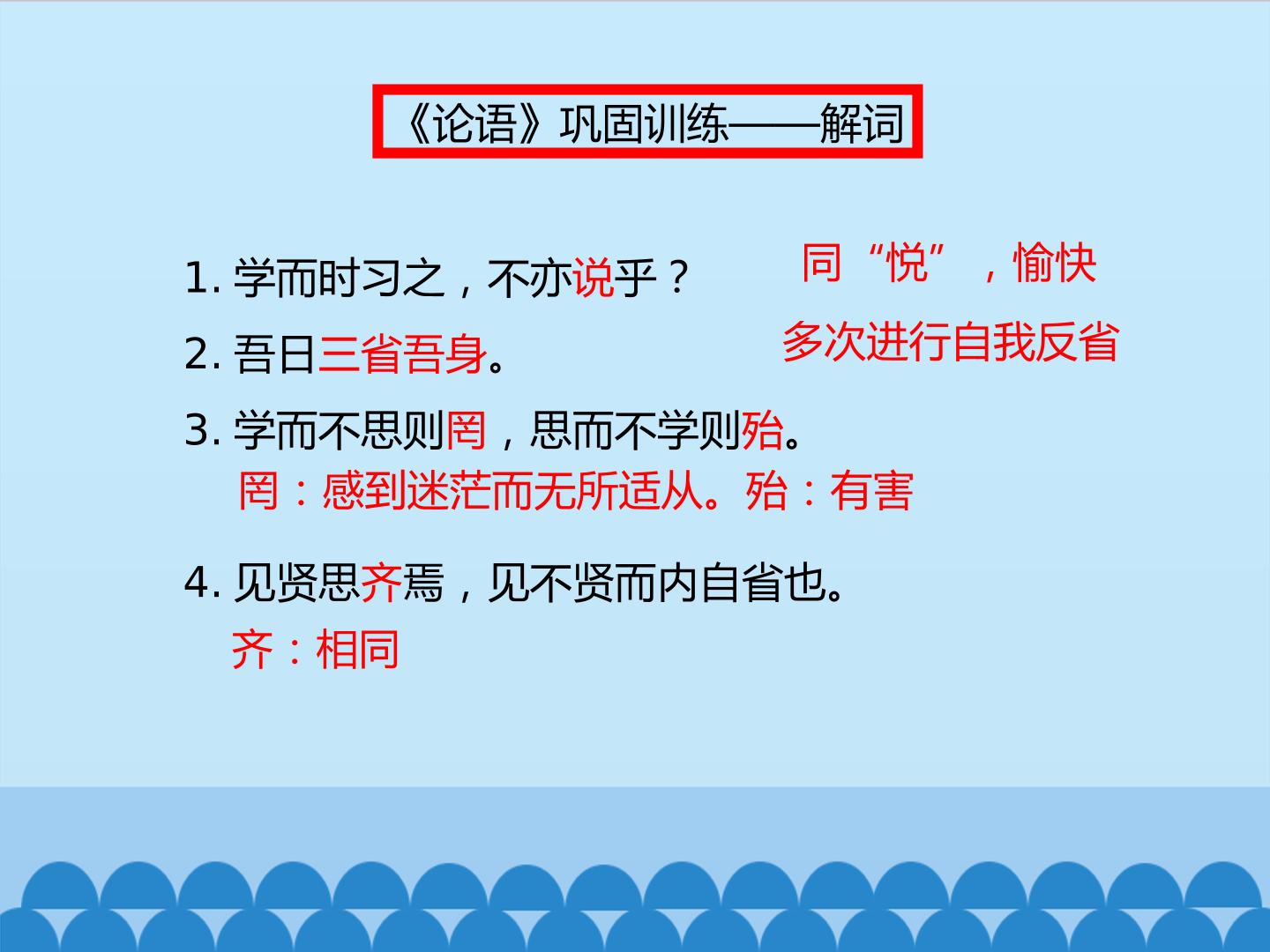 《论语》巩固训练——解词

1.学而时习之，不亦说乎？

同“悦”，愉快

2.吾日三省吾身。

多次进行自我反省

3.学而不思则罔，思而不学则殆。

罔：感到迷茫而无所适从。殆：有害

4.见贤思齐焉，见不贤而内自省也。

齐：相同